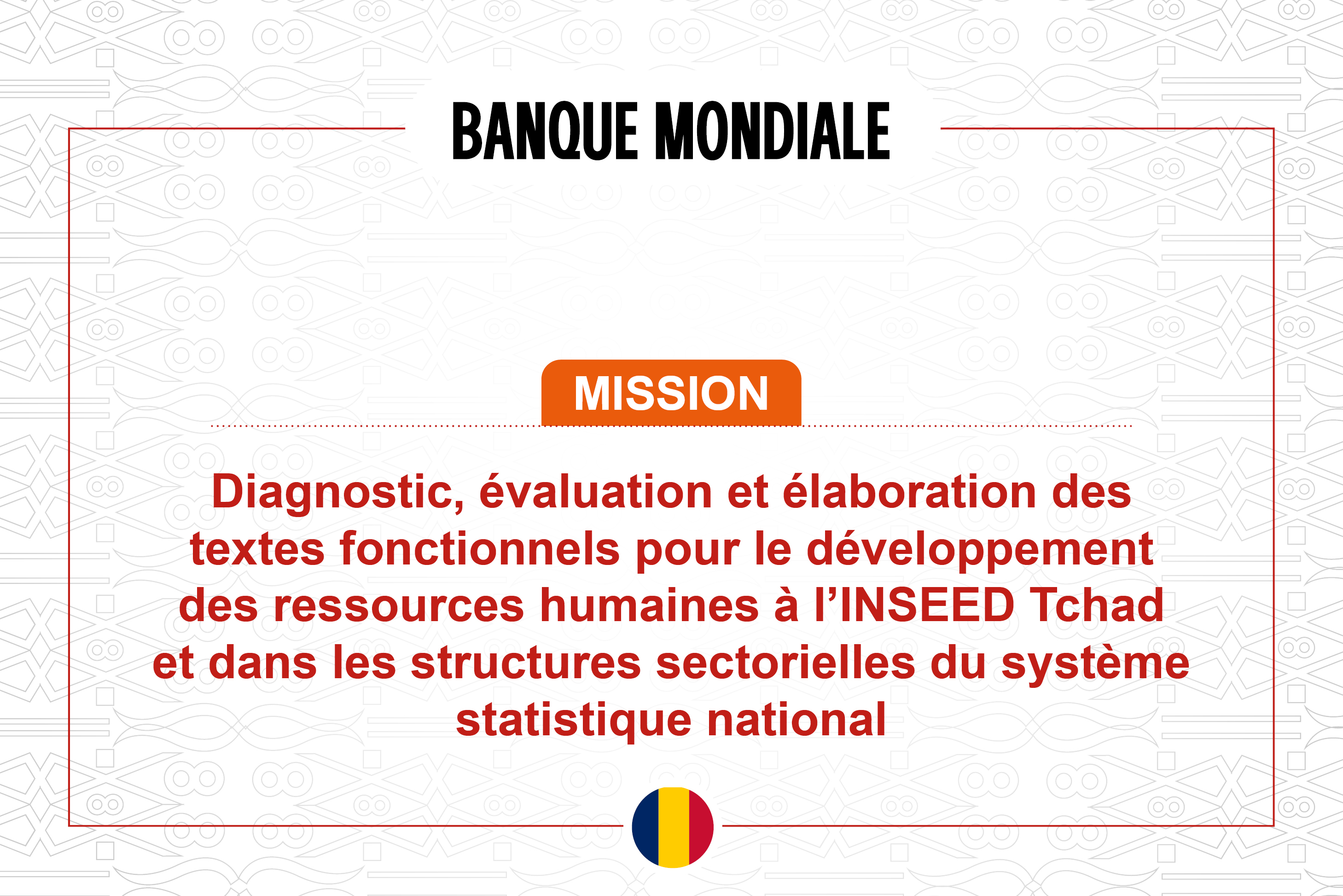 BANQUE MONDIALE

MISSION

Diagnostic, évaluation et élaboration des textes fonctionnels pour le développement des ressources humaines à l'INSEED Tchad et dans les structures sectorielles du système statistique national